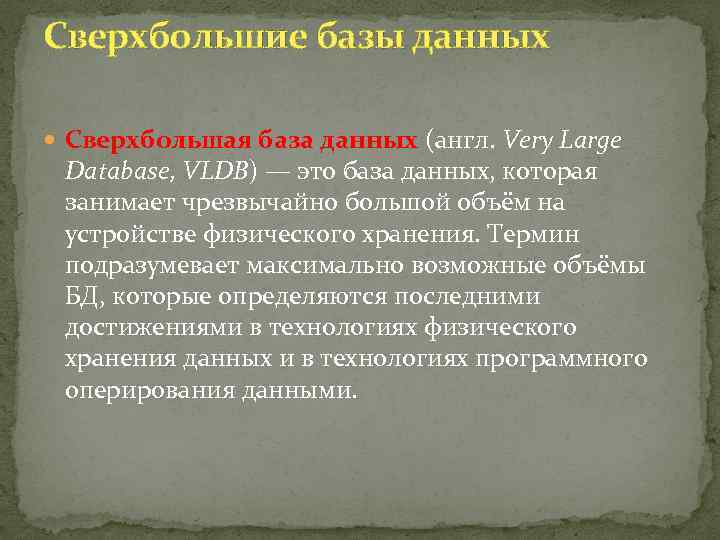 Сверхбольшие базы данных

Сверхбольшая база данных (англ. Very Large Database, VLDB) — это база данных, которая занимает чрезвычайно большой объём на устройстве физического хранения. Термин подразумевает максимально возможные объёмы БД, которые определяются последними достижениями в технологиях физического хранения данных и в технологиях программного оперирования данными.